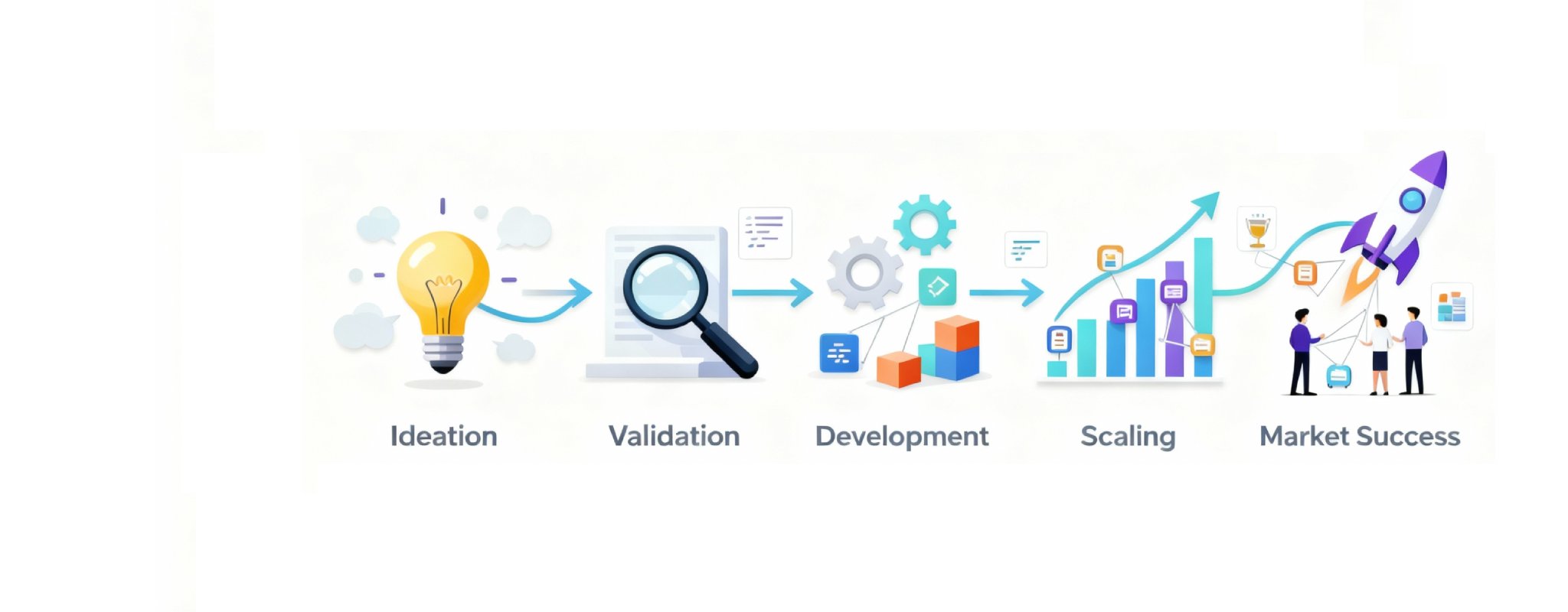 Ideation Validation Development Scaling Market Success